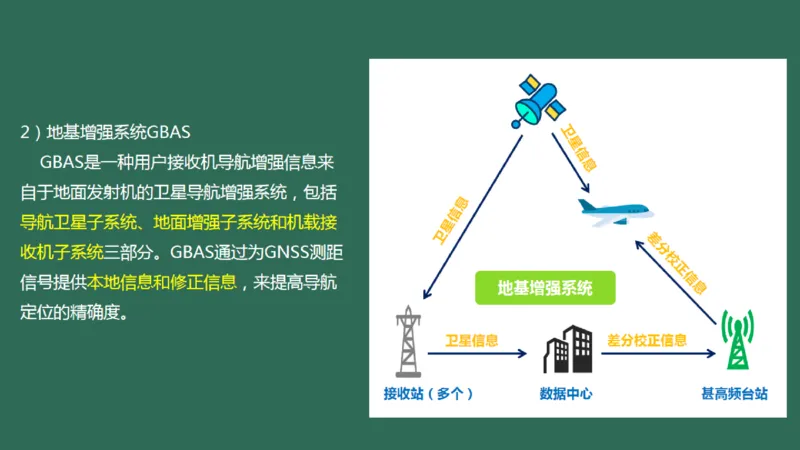 2）地基增强系统GBAS

GBAS是一种用户接收机导航增强信息来自于地面发射机的卫星导航增强系统，包括导航卫星子系统、地面增强子系统和机载接收机子系统三部分。GBAS通过为GNSS测距信号提供本地信息和修正信息，来提高导航定位的精确度。

卫星信息

卫星信息

差分校正信息

地基增强系统

卫星信息

差分校正信息

接收站（多个）

数据中心

甚高频台站